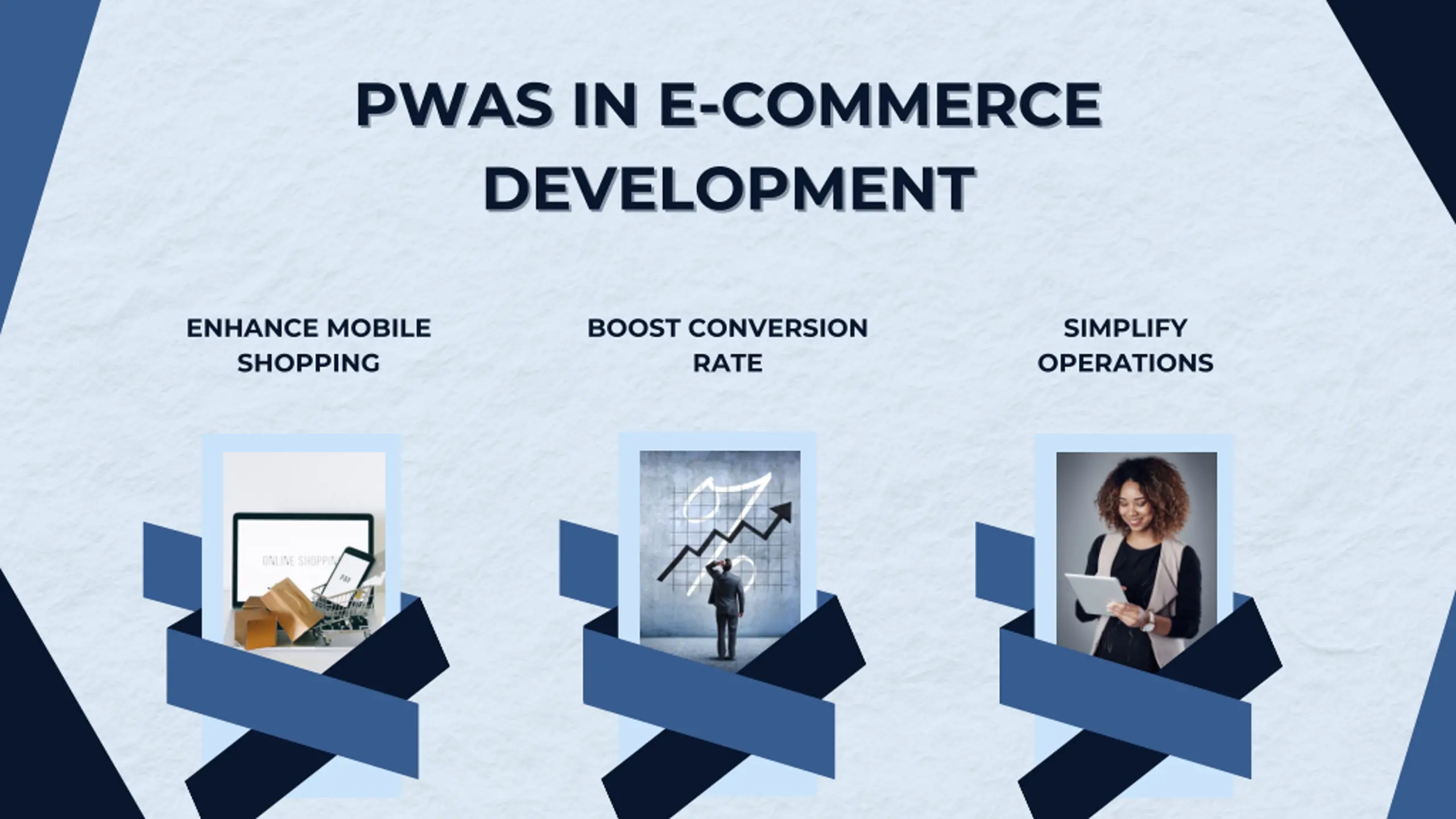 PWAS IN E-COMMERCE DEVELOPMENT

ENHANCE MOBILE SHOPPING

BOOST CONVERSION RATE

SIMPLIFY OPERATIONS

ONLINE SHOPPIN

PAY

%